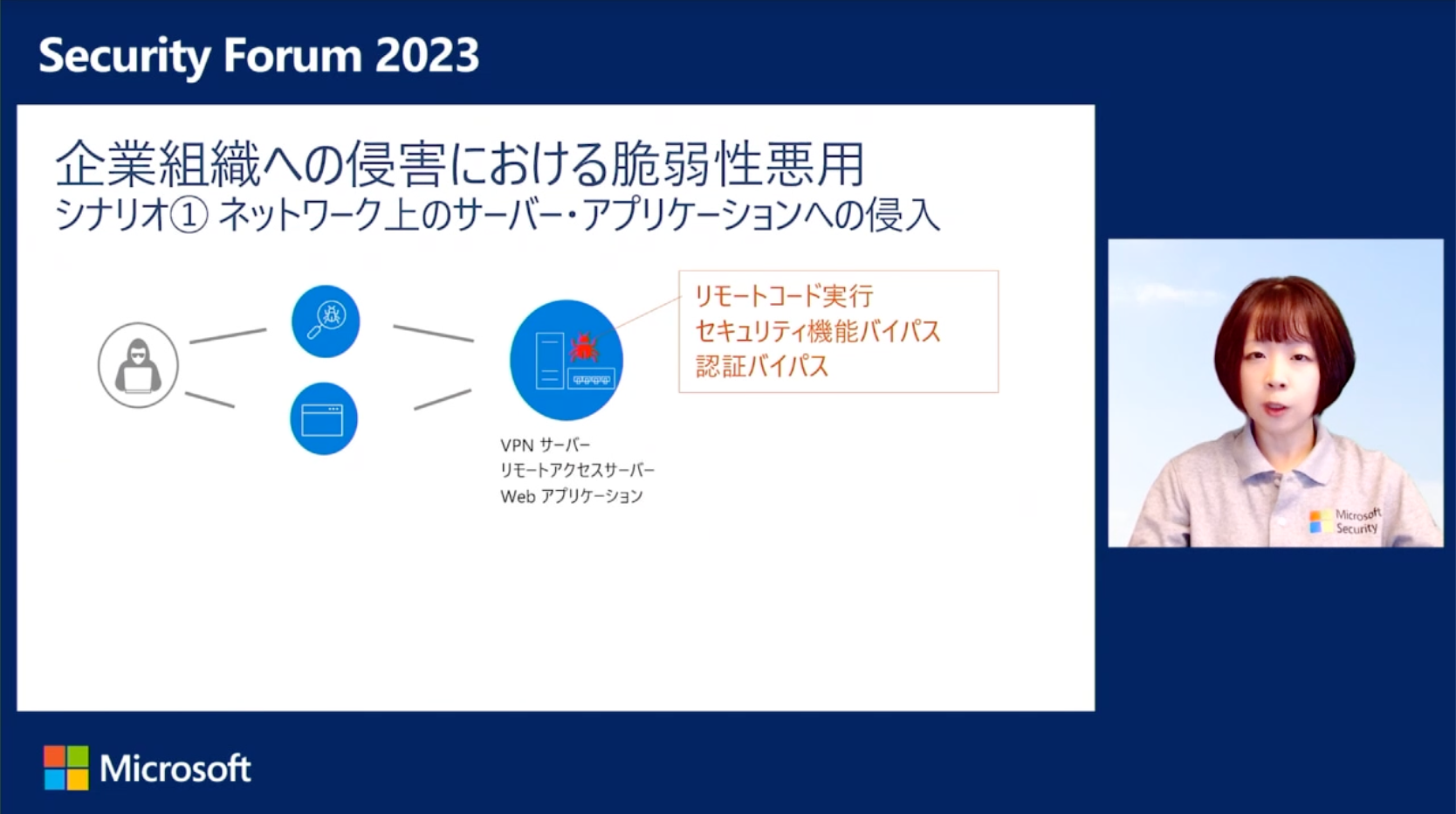 Security Forum 2023

企業組織への侵害における脆弱性悪用
シナリオ① ネットワーク上のサーバー・アプリケーションへの侵入

リモートコード実行
セキュリティ機能バイパス
認証バイパス

VPN サーバー
リモートアクセスサーバー
Web アプリケーション

Microsoft Security

Microsoft